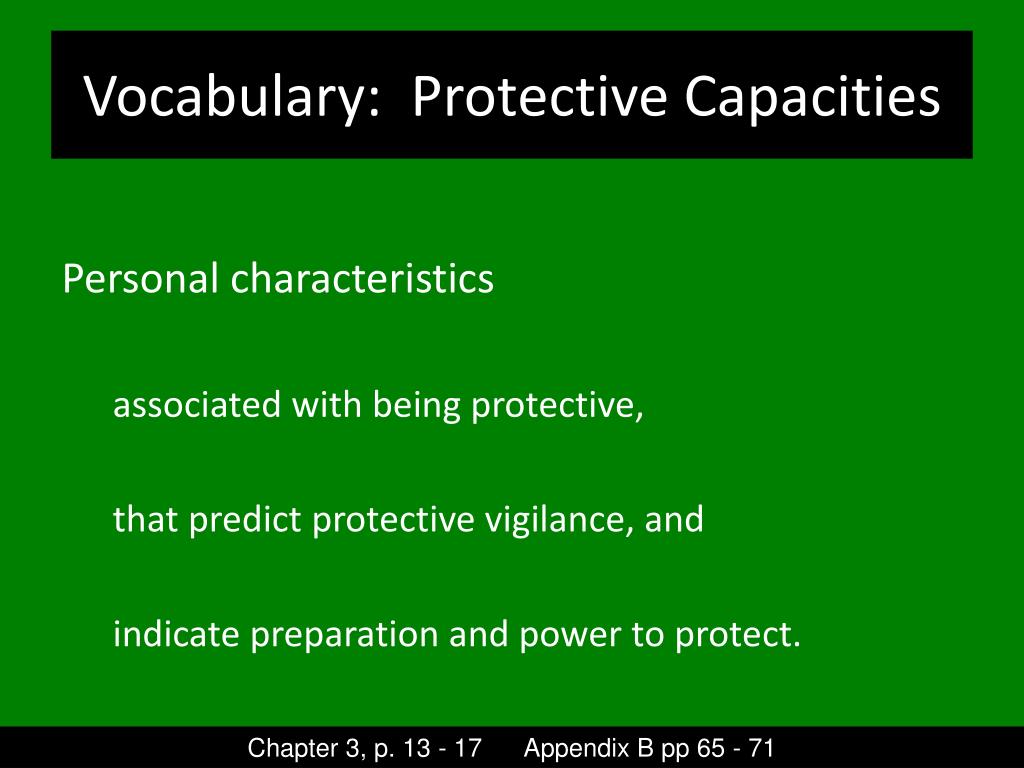 Vocabulary: Protective Capacities

Personal characteristics

associated with being protective,

that predict protective vigilance, and

indicate preparation and power to protect.

Chapter 3, p. 13 - 17 Appendix B pp 65 - 71